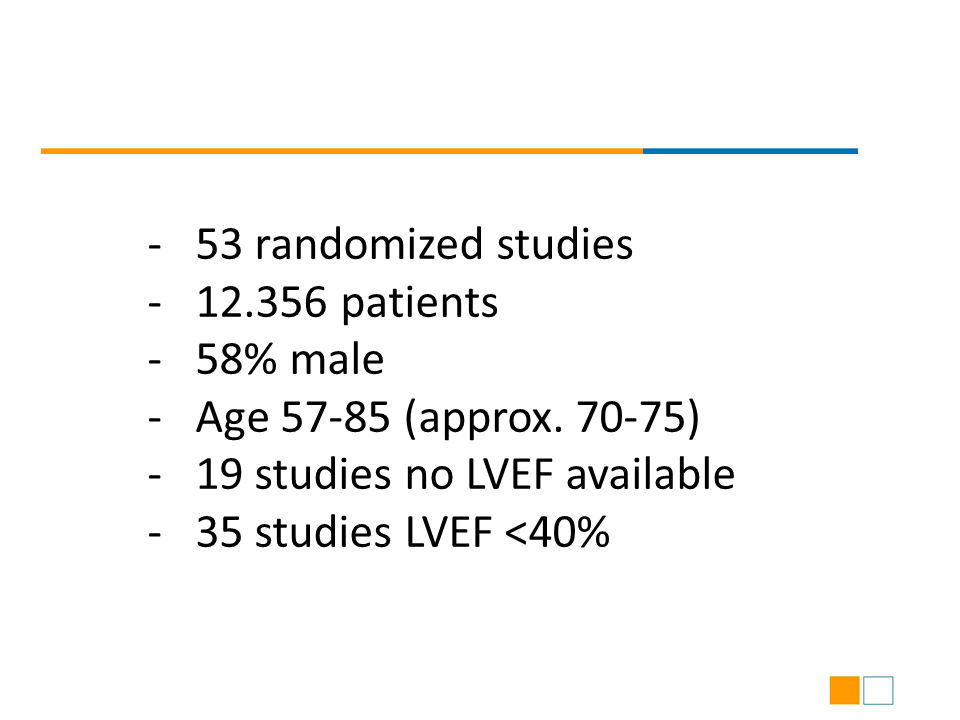 - 53 randomized studies
- 12.356 patients
- 58% male
- Age 57-85 (approx. 70-75)
- 19 studies no LVEF available
- 35 studies LVEF <40%